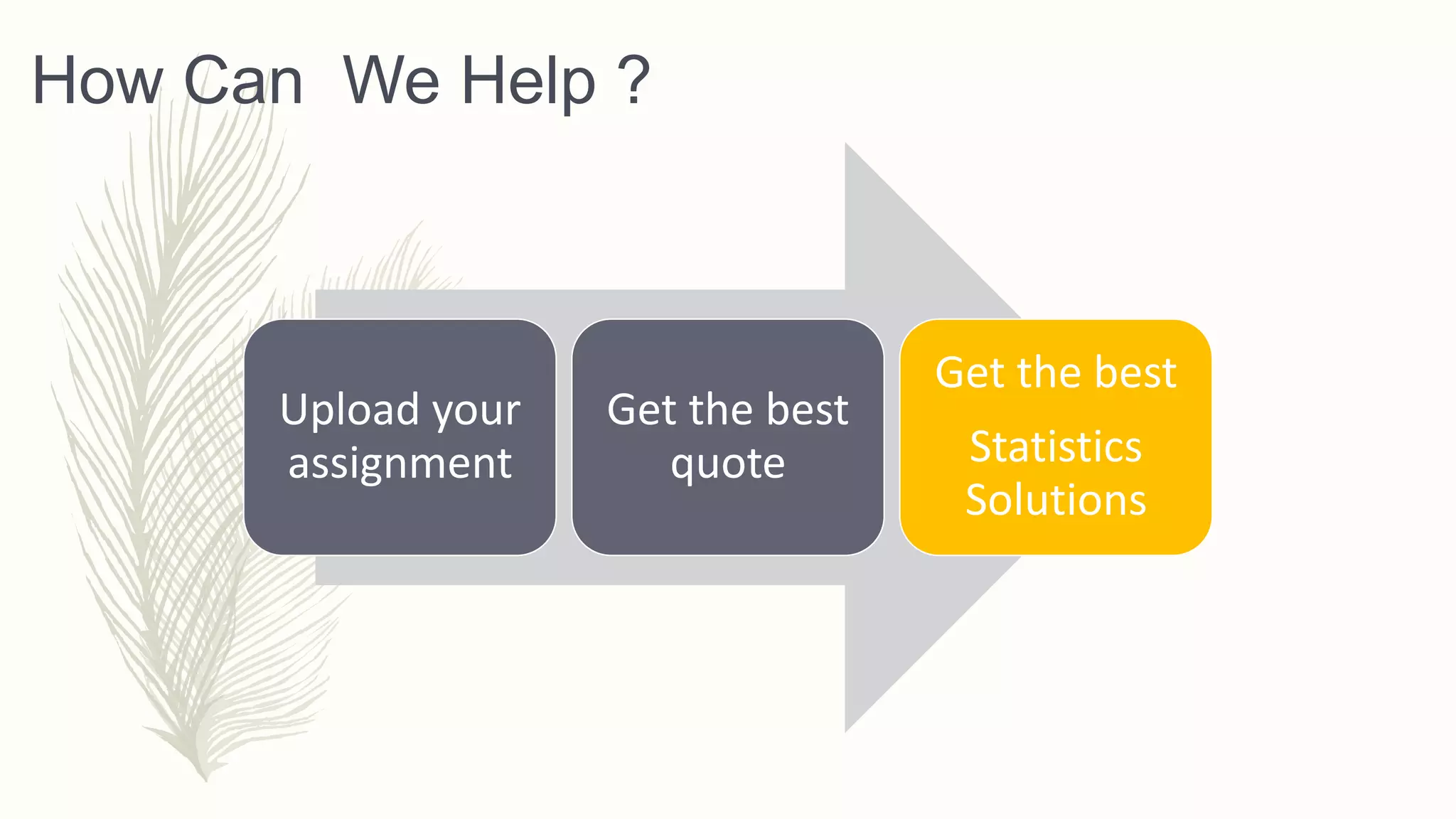 How Can  We Help ?

Upload your assignment

Get the best quote

Get the best

Statistics Solutions